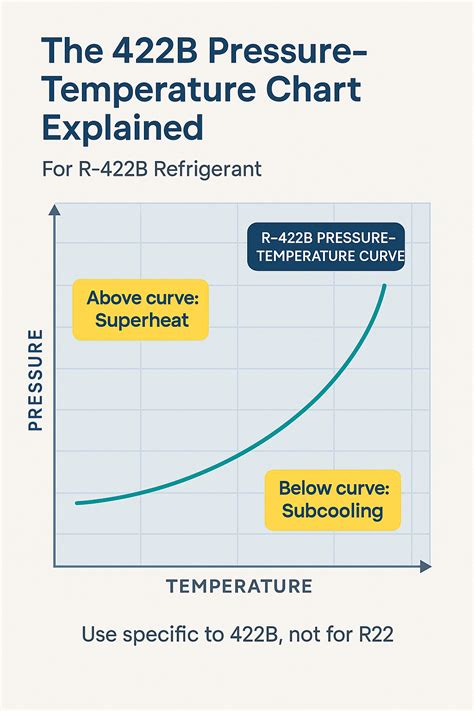 The 422B Pressure-Temperature Chart Explained

For R-422B Refrigerant

R-422B PRESSURE-TEMPERATURE CURVE

Above curve: Superheat

PRESSURE

Below curve: Subcooling

TEMPERATURE

Use specific to 422B, not for R22